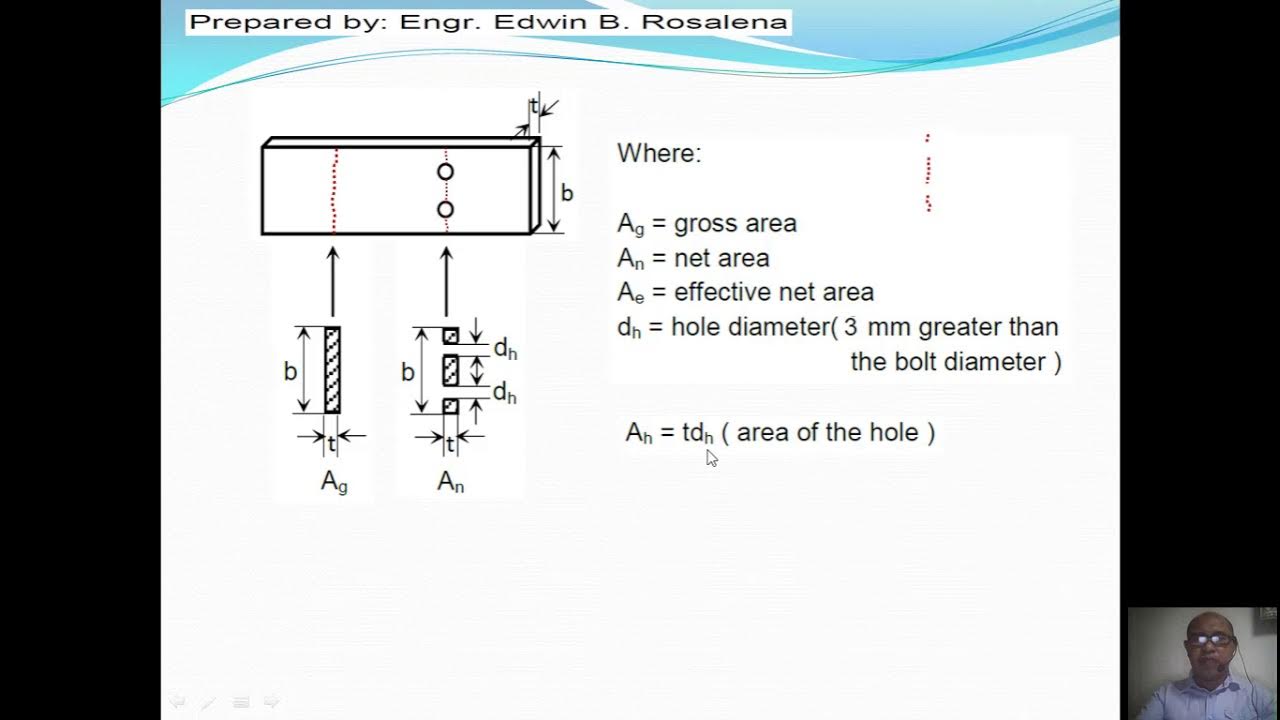 Prepared by: Engr. Edwin B. Rosalena

t

b

b

t

$A_g$

b

$d_h$

$d_h$

t

$A_n$

Where:

$A_g$ = gross area
$A_n$ = net area
$A_e$ = effective net area
$d_h$ = hole diameter( 3 mm greater than the bolt diameter )

$A_h = td_h$ ( area of the hole )